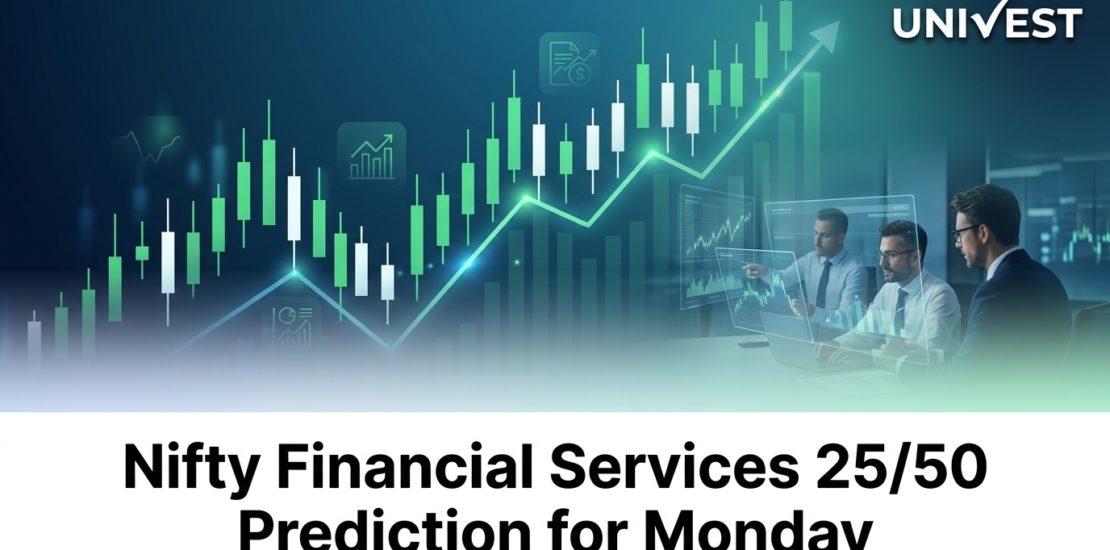 UNIVEST

Nifty Financial Services 25/50 Prediction for Monday